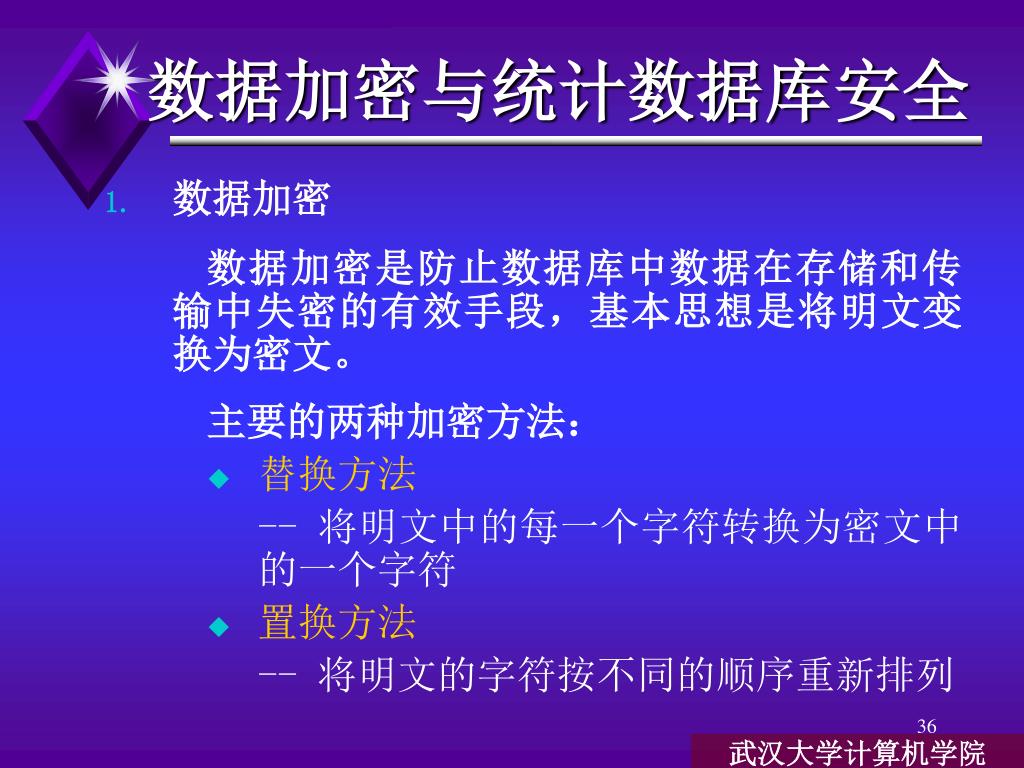 数据加密与统计数据库安全

1. 数据加密

数据加密是防止数据库中数据在存储和传输中失密的有效手段，基本思想是将明文变换为密文。

主要的两种加密方法：

◆ 替换方法

-- 将明文中的每一个字符转换为密文中的一个字符

◆ 置换方法

-- 将明文的字符按不同的顺序重新排列

36

武汉大学计算机学院